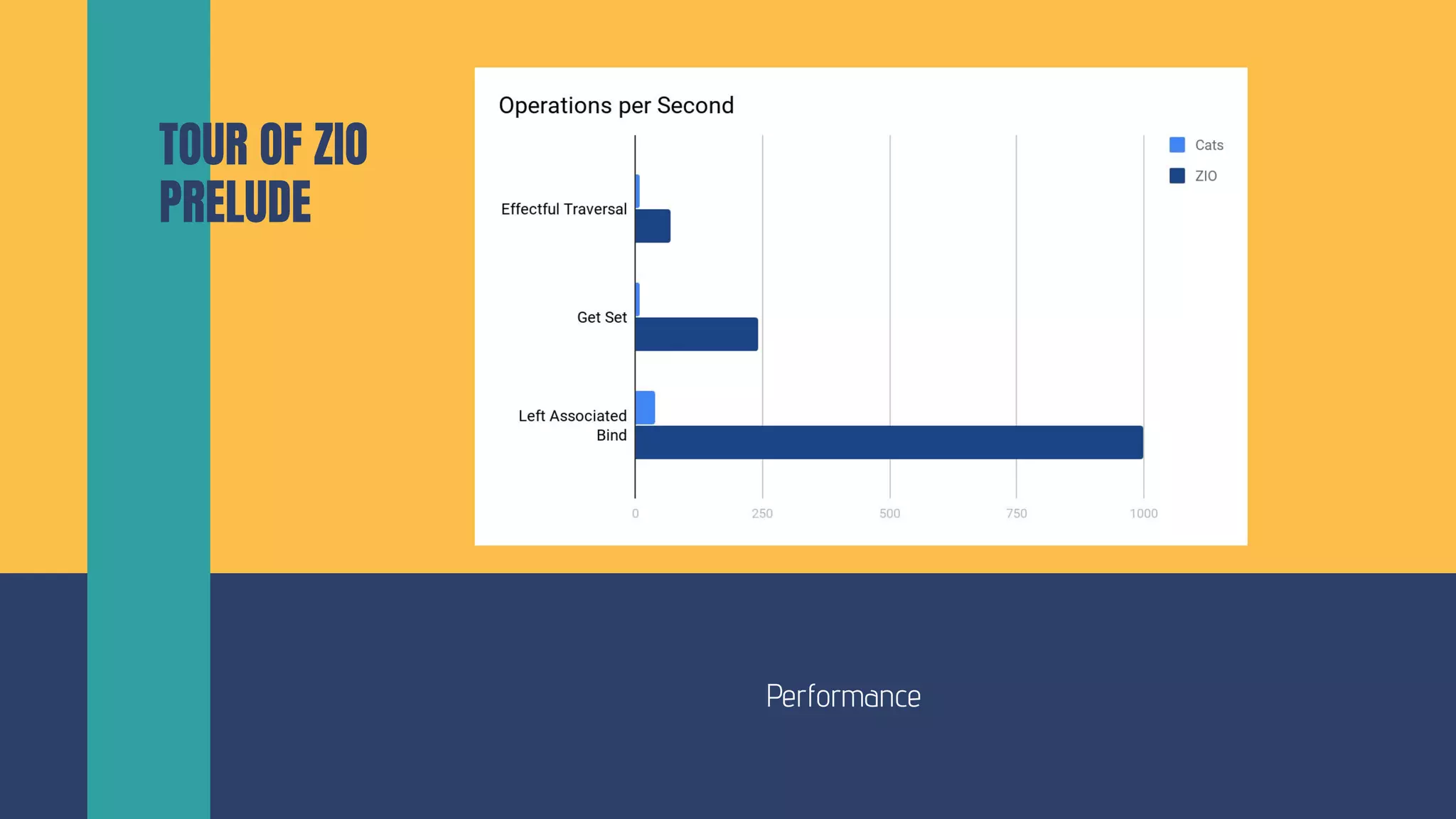 TOUR OF ZIO PRELUDE

Operations per Second

Cats
ZIO

Effectful Traversal

Get Set

Left Associated Bind

0
250
500
750
1000

Performance